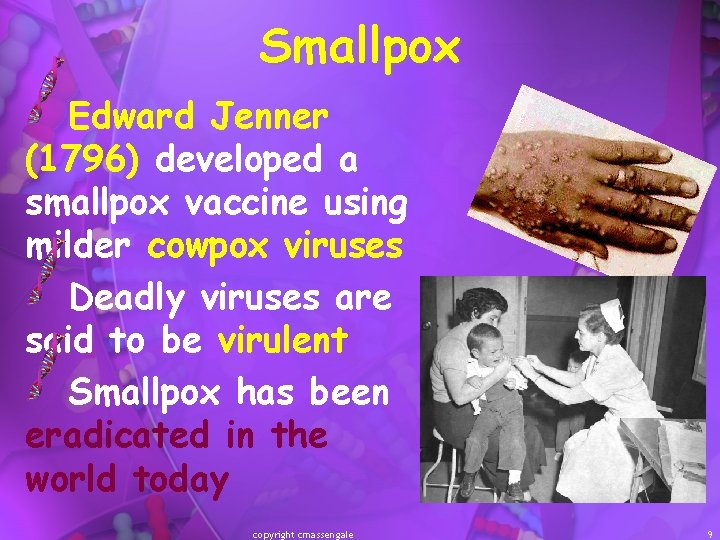 Smallpox

Edward Jenner (1796) developed a smallpox vaccine using milder cowpox viruses

Deadly viruses are said to be virulent

Smallpox has been eradicated in the world today

copyright cmassengale

9